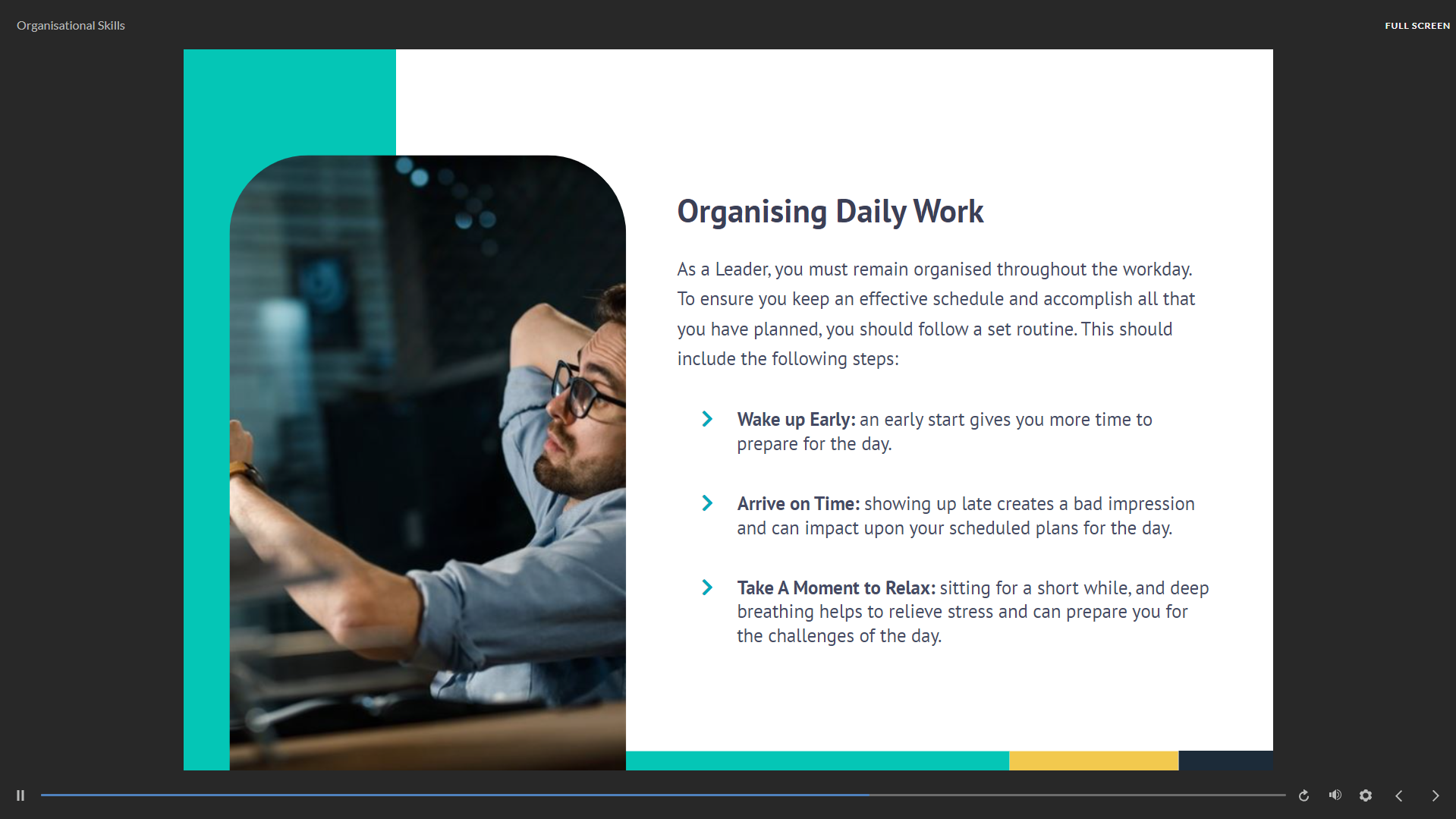 Organisational Skills

FULL SCREEN

Organising Daily Work

As a Leader, you must remain organised throughout the workday. To ensure you keep an effective schedule and accomplish all that you have planned, you should follow a set routine. This should include the following steps:

Wake up Early: an early start gives you more time to prepare for the day.

Arrive on Time: showing up late creates a bad impression and can impact upon your scheduled plans for the day.

Take A Moment to Relax: sitting for a short while, and deep breathing helps to relieve stress and can prepare you for the challenges of the day.